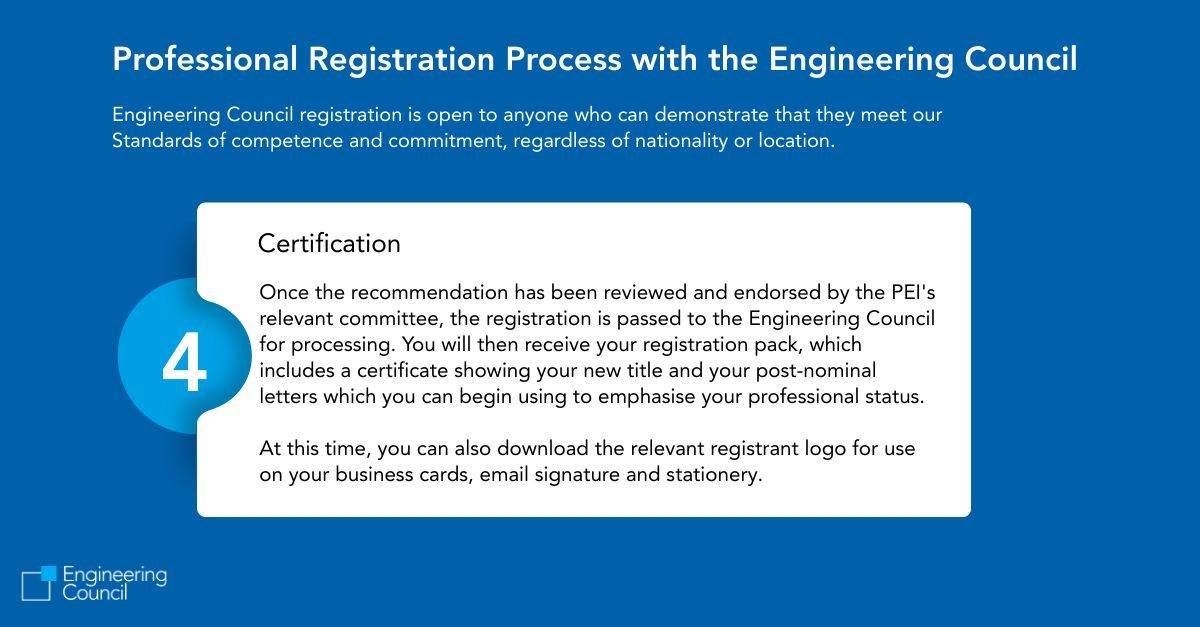 Professional Registration Process with the Engineering Council

Engineering Council registration is open to anyone who can demonstrate that they meet our Standards of competence and commitment, regardless of nationality or location.

4

Certification

Once the recommendation has been reviewed and endorsed by the PEI's relevant committee, the registration is passed to the Engineering Council for processing. You will then receive your registration pack, which includes a certificate showing your new title and your post-nominal letters which you can begin using to emphasise your professional status.

At this time, you can also download the relevant registrant logo for use on your business cards, email signature and stationery.

Engineering Council